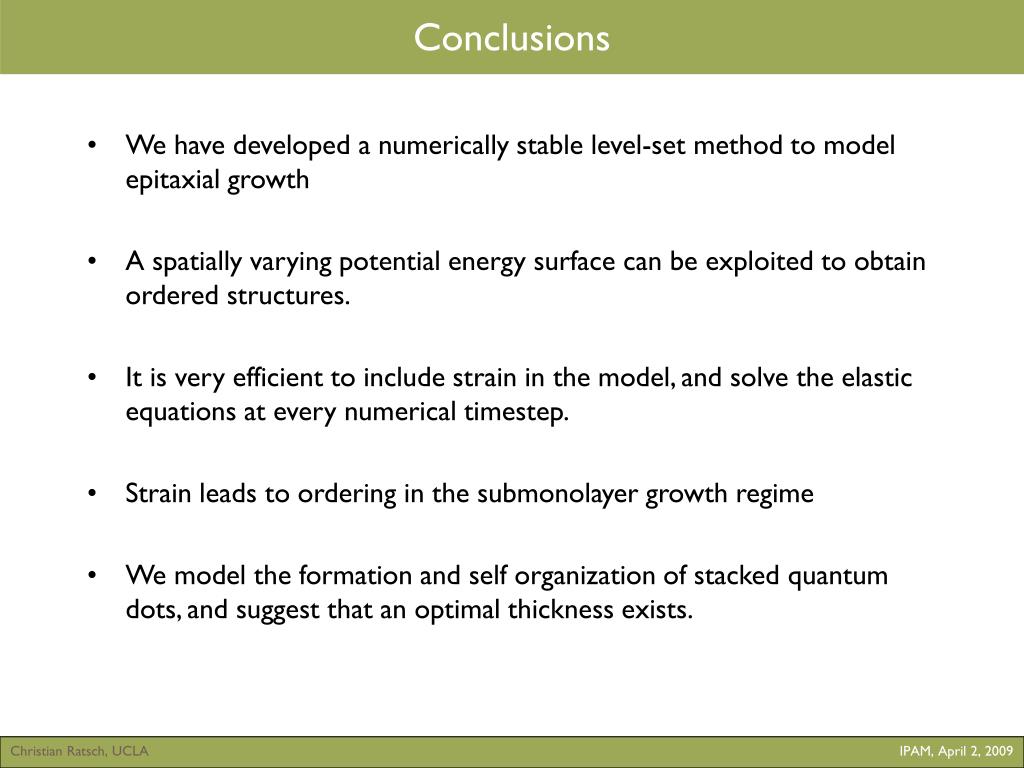 Conclusions

• We have developed a numerically stable level-set method to model epitaxial growth

• A spatially varying potential energy surface can be exploited to obtain ordered structures.

• It is very efficient to include strain in the model, and solve the elastic equations at every numerical timestep.

• Strain leads to ordering in the submonolayer growth regime

• We model the formation and self organization of stacked quantum dots, and suggest that an optimal thickness exists.

Christian Ratsch, UCLA

IPAM, April 2, 2009